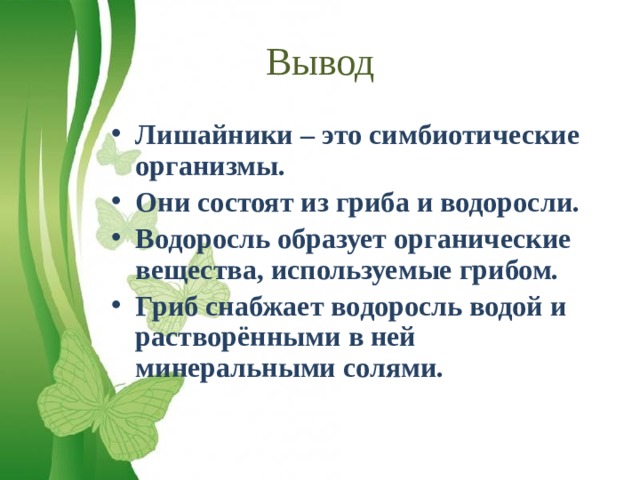 Вывод

• Лишайники – это симбиотические организмы.
• Они состоят из гриба и водоросли.
• Водоросль образует органические вещества, используемые грибом.
• Гриб снабжает водоросль водой и растворёнными в ней минеральными солями.